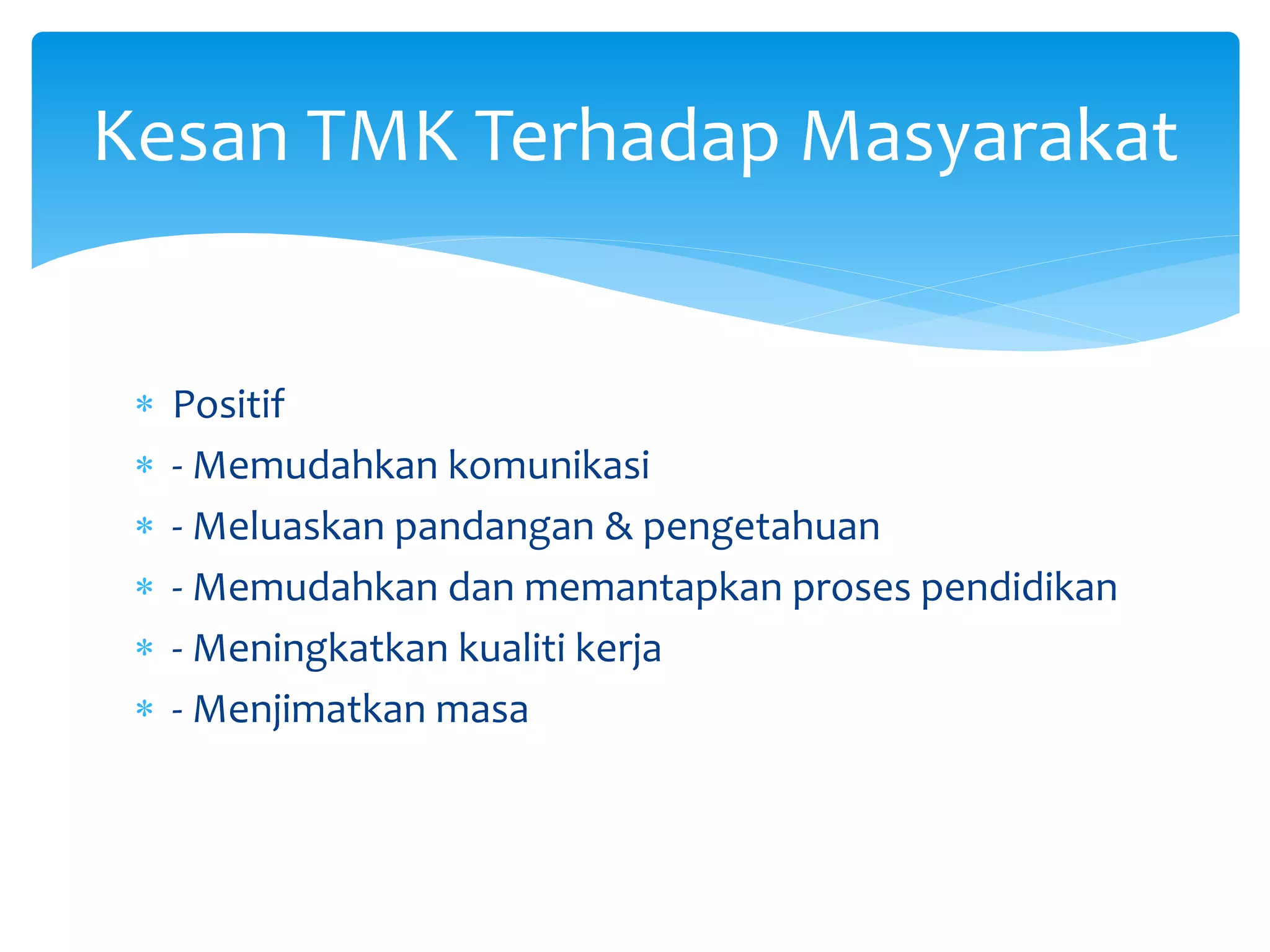 Kesan TMK Terhadap Masyarakat

* Positif
* - Memudahkan komunikasi
* - Meluaskan pandangan & pengetahuan
* - Memudahkan dan memantapkan proses pendidikan
* - Meningkatkan kualiti kerja
* - Menjimatkan masa